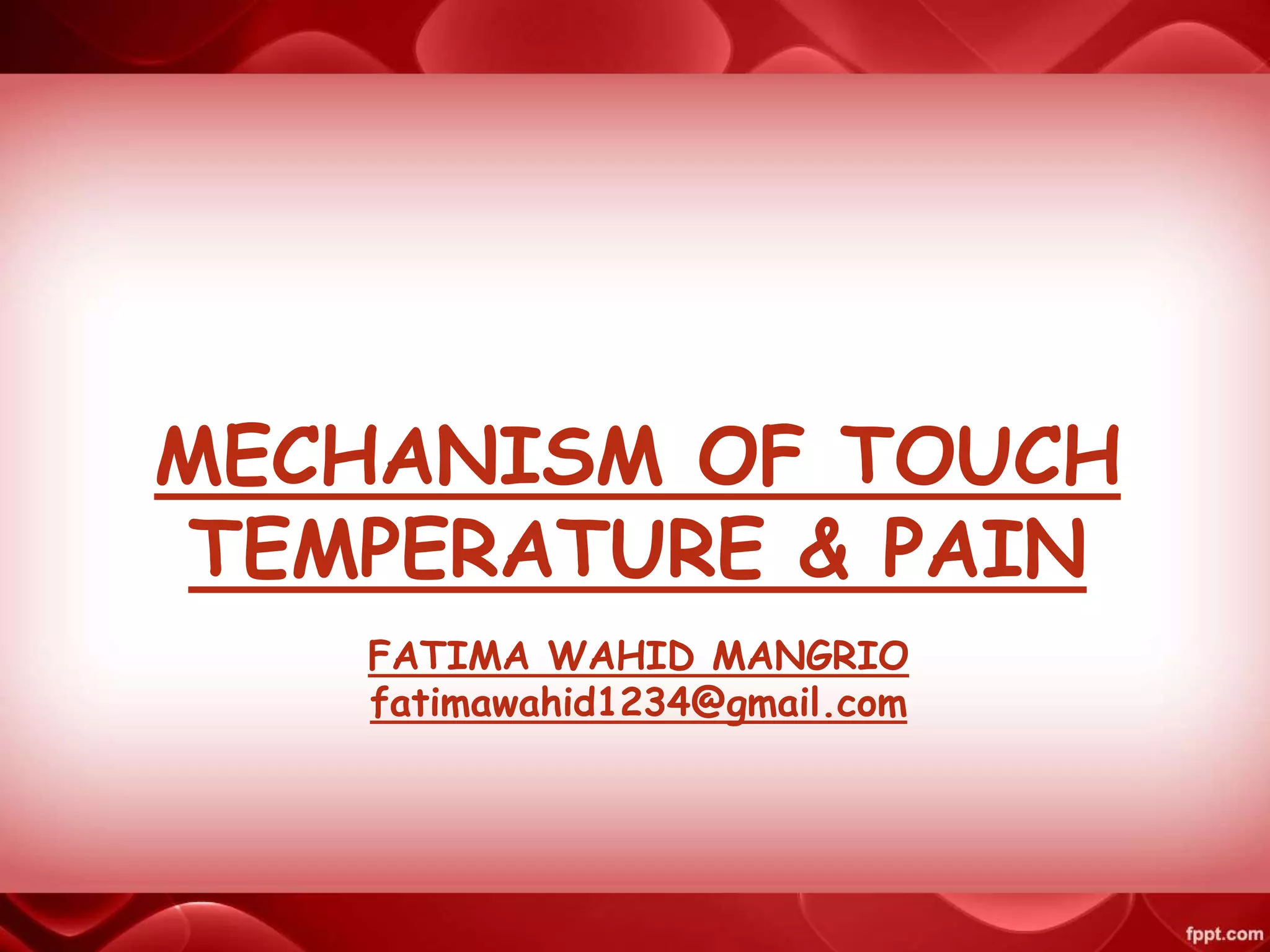 MECHANISM OF TOUCH TEMPERATURE & PAIN

FATIMA WAHID MANGRIO
fatimawahid1234@gmail.com

fppt.com